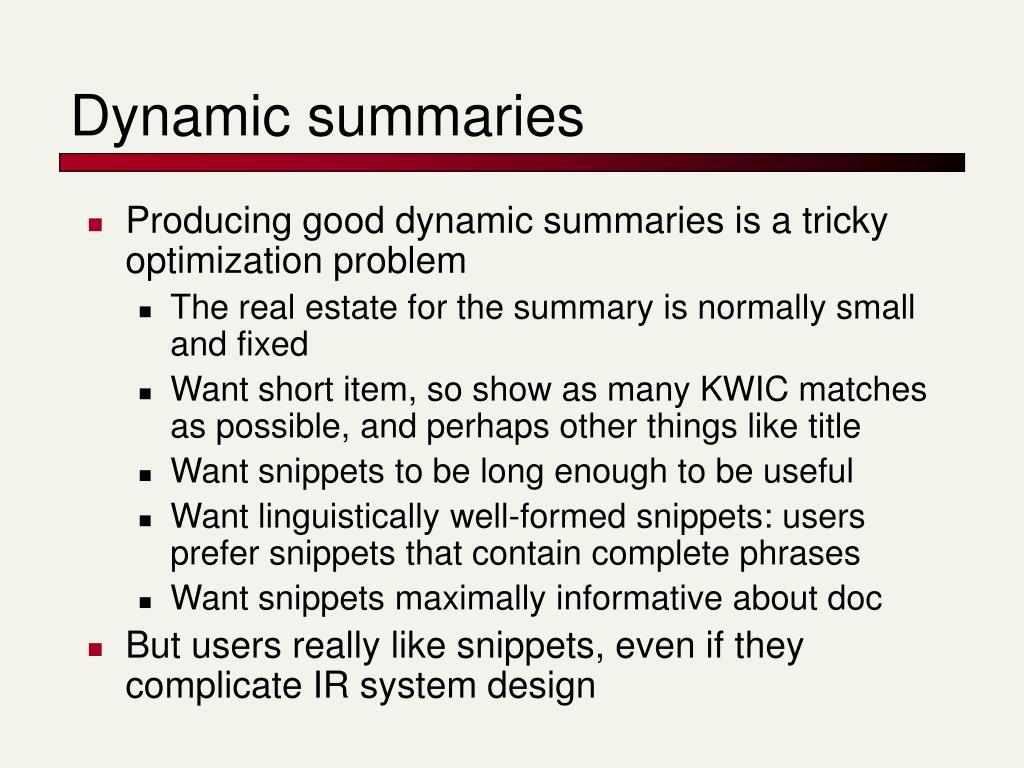 Dynamic summaries

- Producing good dynamic summaries is a tricky optimization problem
  - The real estate for the summary is normally small and fixed
  - Want short item, so show as many KWIC matches as possible, and perhaps other things like title
  - Want snippets to be long enough to be useful
  - Want linguistically well-formed snippets: users prefer snippets that contain complete phrases
  - Want snippets maximally informative about doc
- But users really like snippets, even if they complicate IR system design